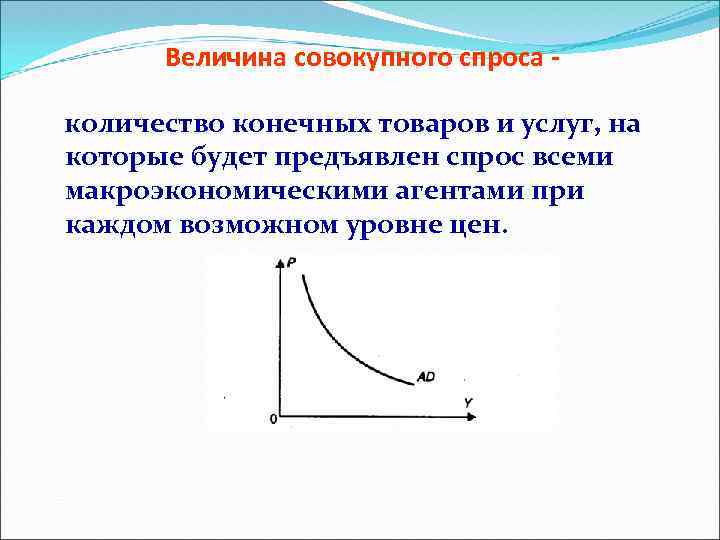 Величина совокупного спроса -

количество конечных товаров и услуг, на которые будет предъявлен спрос всеми макроэкономическими агентами при каждом возможном уровне цен.

P

AD

Y

0